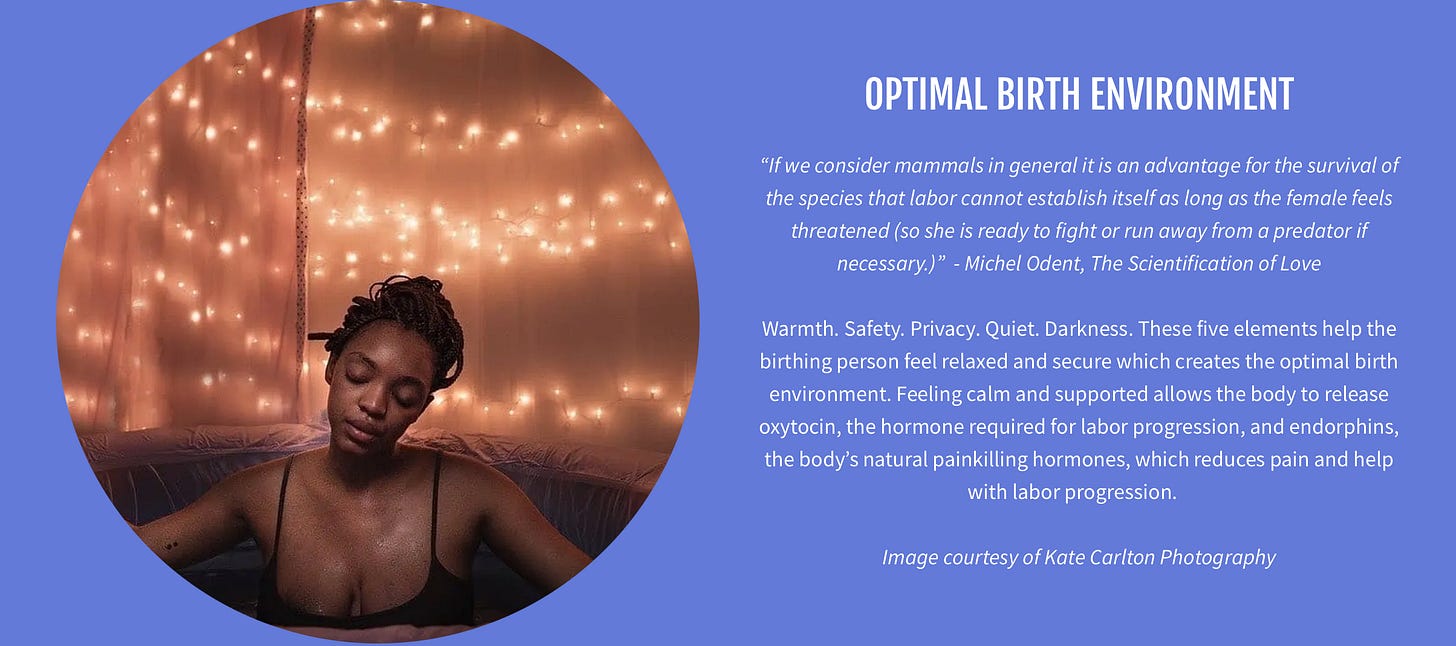 OPTIMAL BIRTH ENVIRONMENT

“If we consider mammals in general it is an advantage for the survival of the species that labor cannot establish itself as long as the female feels threatened (so she is ready to fight or run away from a predator if necessary.)” - Michel Odent, The Scientification of Love

Warmth. Safety. Privacy. Quiet. Darkness. These five elements help the birthing person feel relaxed and secure which creates the optimal birth environment. Feeling calm and supported allows the body to release oxytocin, the hormone required for labor progression, and endorphins, the body’s natural painkilling hormones, which reduces pain and help with labor progression.

Image courtesy of Kate Carlton Photography